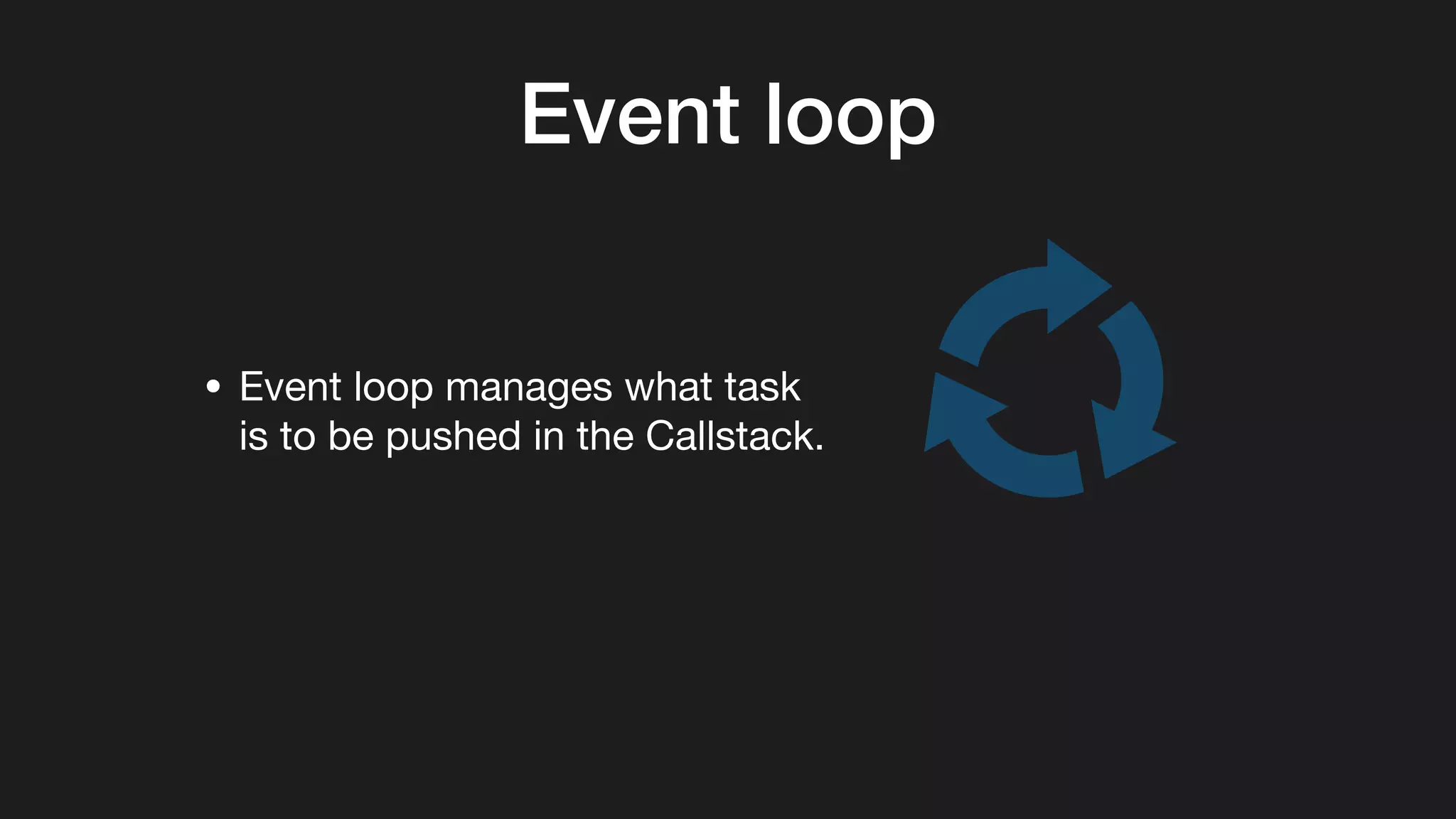 Event loop

• Event loop manages what task is to be pushed in the Callstack.